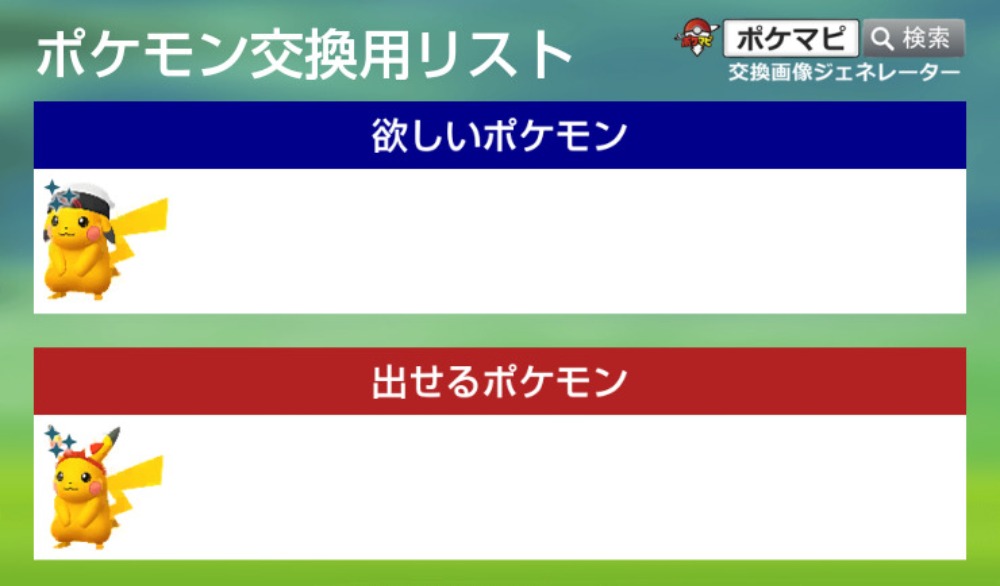 ポケモン交換用リスト

ポケマピ 検索
交換画像ジェネレーター

欲しいポケモン

出せるポケモン